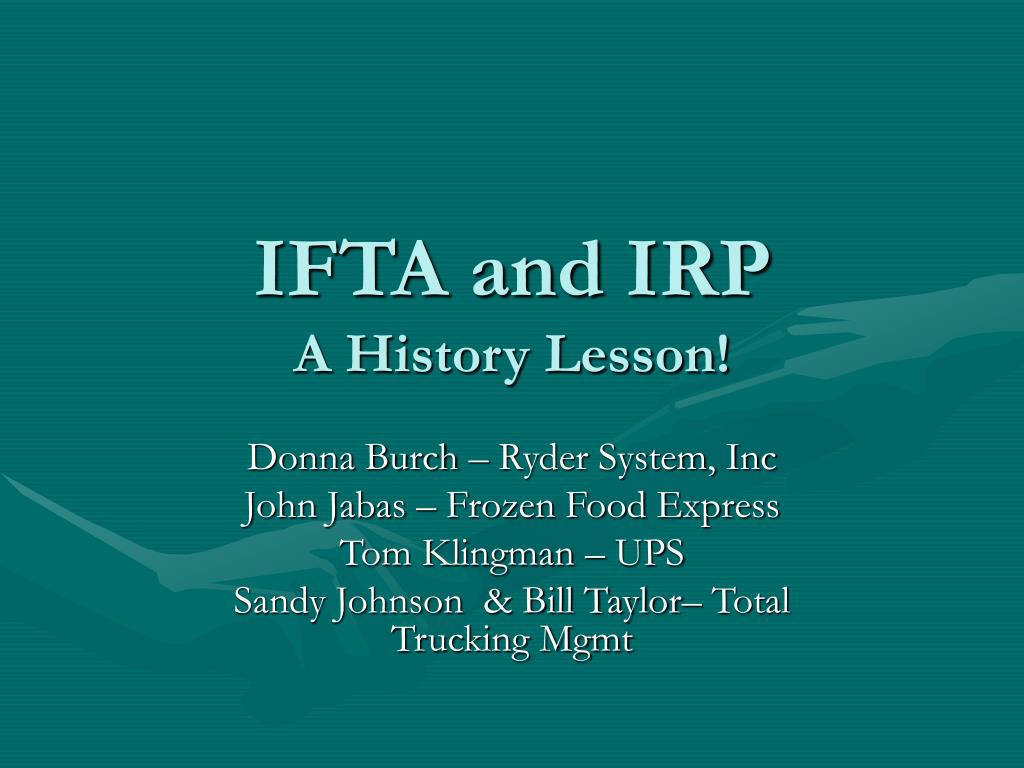 IFTA and IRP
A History Lesson!

Donna Burch – Ryder System, Inc
John Jabas – Frozen Food Express
Tom Klingman – UPS
Sandy Johnson & Bill Taylor– Total Trucking Mgmt